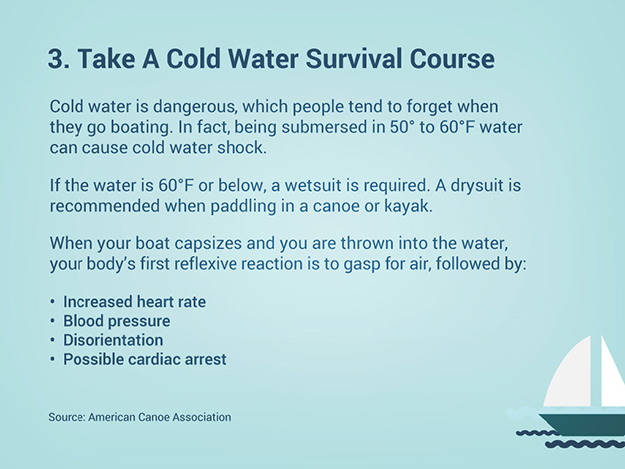 3. Take A Cold Water Survival Course

Cold water is dangerous, which people tend to forget when they go boating. In fact, being submersed in 50° to 60°F water can cause cold water shock.

If the water is 60°F or below, a wetsuit is required. A drysuit is recommended when paddling in a canoe or kayak.

When your boat capsizes and you are thrown into the water, your body's first reflexive reaction is to gasp for air, followed by:

• Increased heart rate
• Blood pressure
• Disorientation
• Possible cardiac arrest

Source: American Canoe Association